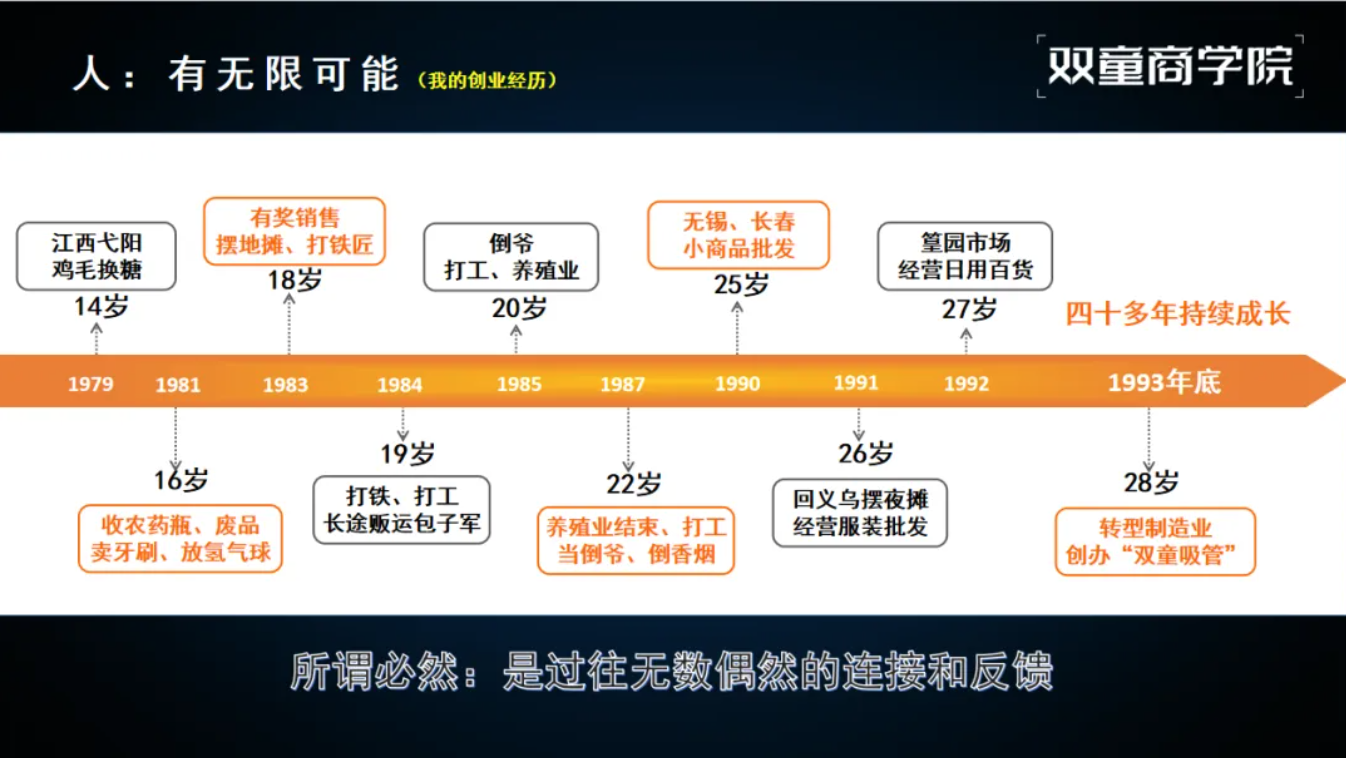 人：有无限可能（我的创业经历）

双童商学院

江西弋阳
鸡毛换糖
14岁

有奖销售
摆地摊、打铁匠
18岁

倒爷
打工、养殖业
20岁

无锡、长春
小商品批发
25岁

篁园市场
经营日用百货
27岁

四十多年持续成长

1979 1981 1983 1984 1985 1987 1990 1991 1992 1993年底

16岁
收农药瓶、废品
卖牙刷、放氢气球

19岁
打铁、打工
长途贩运包子军

22岁
养殖业结束、打工
当倒爷、倒香烟

26岁
回义乌摆夜摊
经营服装批发

28岁
转型制造业
创办“双童吸管”

所谓必然：是过往无数偶然的连接和反馈